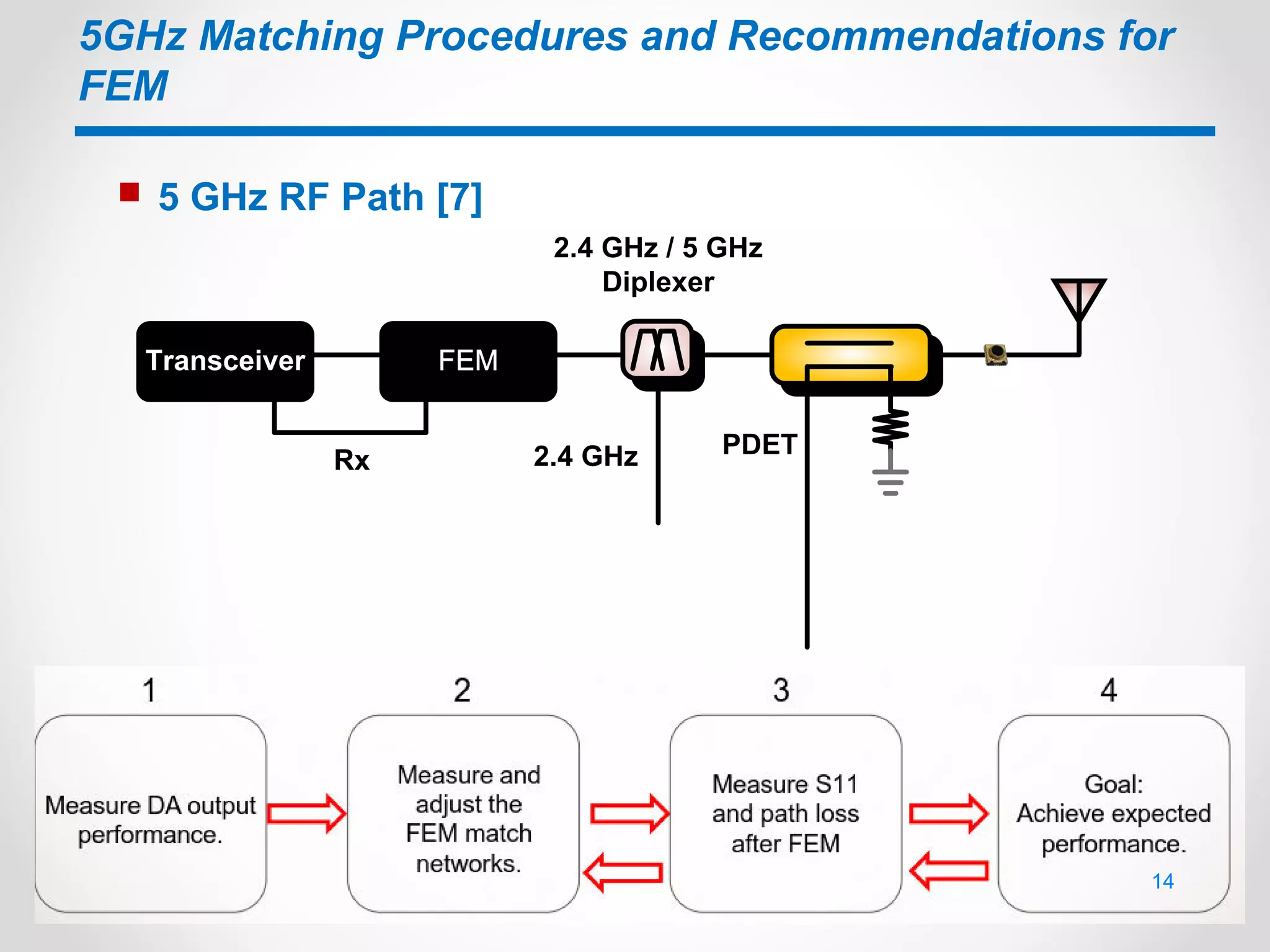 5GHz Matching Procedures and Recommendations for FEM

5 GHz RF Path [7]

2.4 GHz / 5 GHz Diplexer

Transceiver

FEM

Rx

2.4 GHz

PDET

1

Measure DA output performance.

2

Measure and adjust the FEM match networks.

3

Measure S11 and path loss after FEM

4

Goal: Achieve expected performance.

14